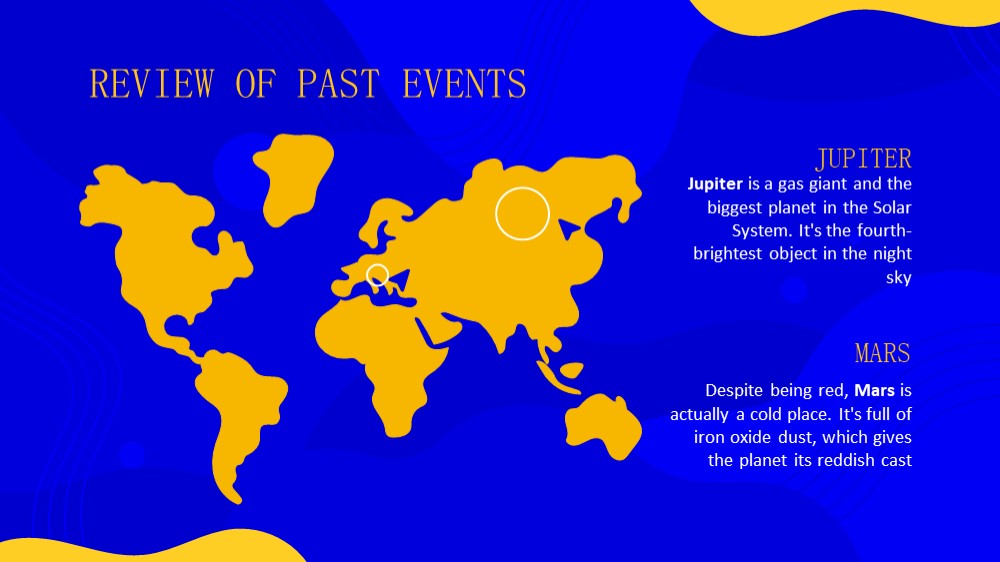 REVIEW OF PAST EVENTS

JUPITER

Jupiter is a gas giant and the biggest planet in the Solar System. It's the fourth-brightest object in the night sky

MARS

Despite being red, Mars is actually a cold place. It's full of iron oxide dust, which gives the planet its reddish cast